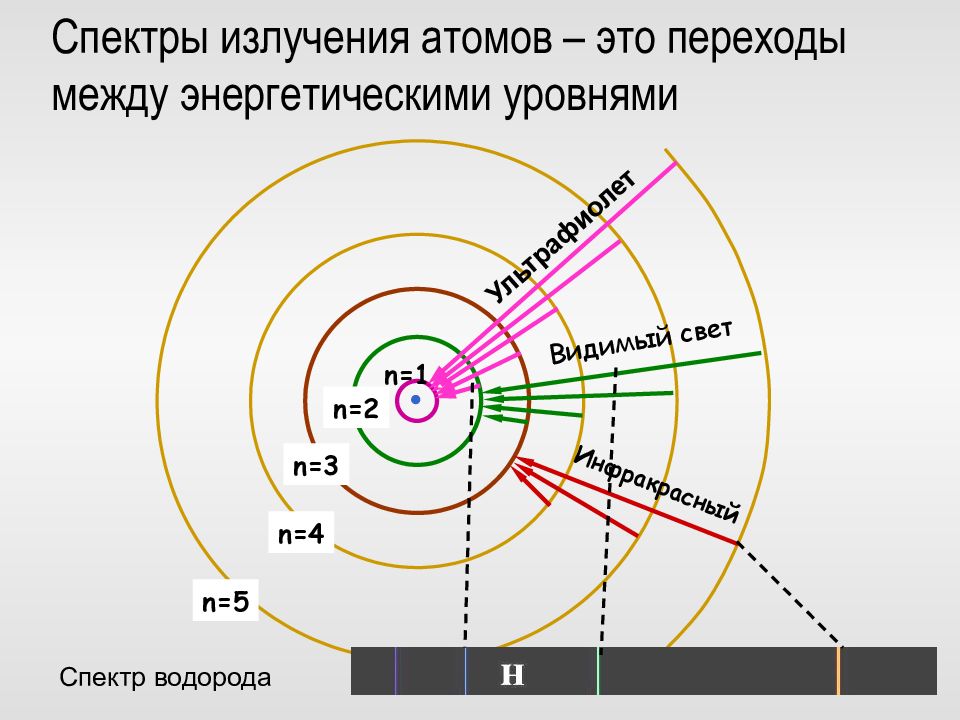 Спектры излучения атомов – это переходы между энергетическими уровнями

Ультрафиолет

Видимый свет

Инфракрасный

n=1

n=2

n=3

n=4

n=5

Спектр водорода

H